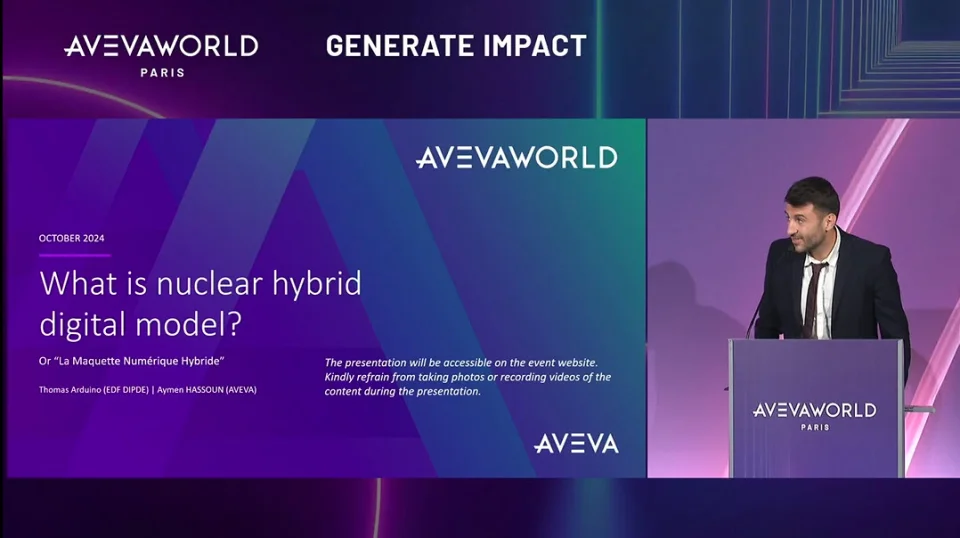 AVEVAWORLD
PARIS

GENERATE IMPACT

AVEVAWORLD

OCTOBER 2024

What is nuclear hybrid digital model?

Or "La Maquette Numérique Hybride"

Thomas Arduino (EDF DIPDE) | Aymen HASSOUN (AVEVA)

The presentation will be accessible on the event website. Kindly refrain from taking photos or recording videos of the content during the presentation.

AVEVA

AVEVAWORLD
PARIS